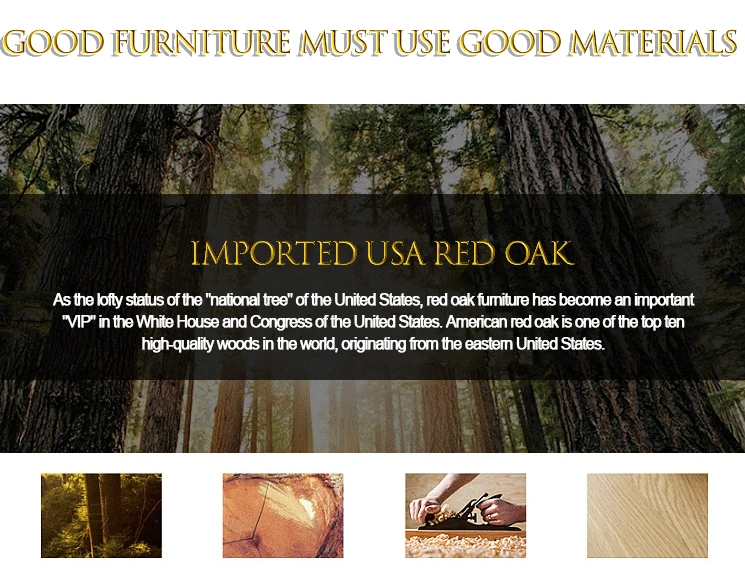 GOOD FURNITURE MUST USE GOOD MATERIALS

IMPORTED USA RED OAK

As the lofty status of the "national tree" of the United States, red oak furniture has become an important "VIP" in the White House and Congress of the United States. American red oak is one of the top ten high-quality woods in the world, originating from the eastern United States.